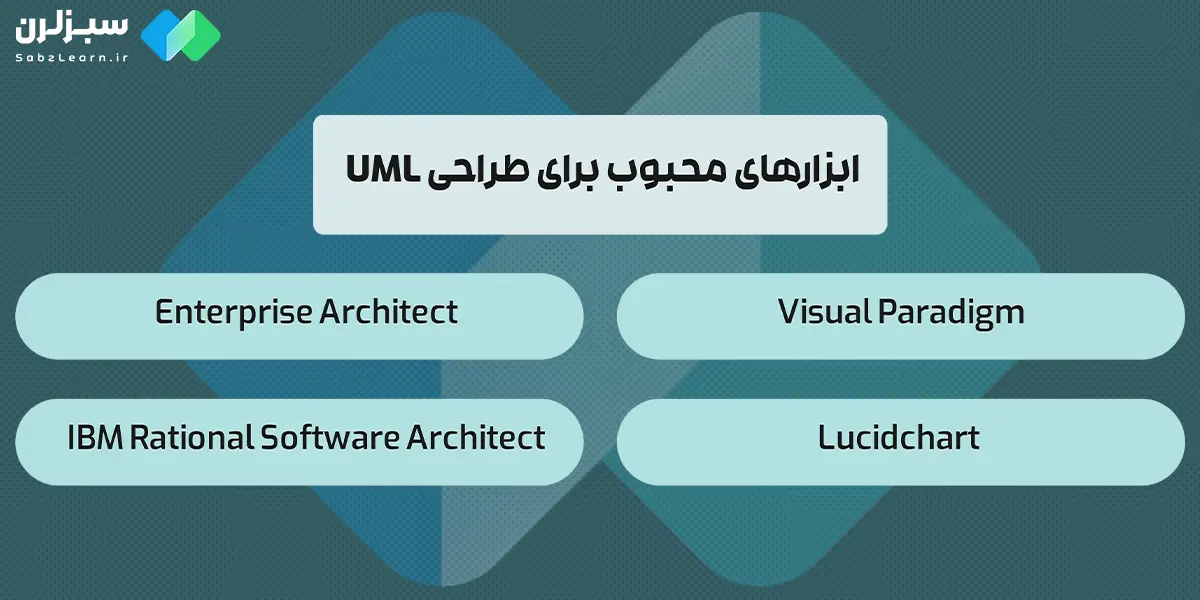 سبزلرن
SabzLearn.ir

ابزارهای محبوب برای طراحی UML

Visual Paradigm

Enterprise Architect

Lucidchart

IBM Rational Software Architect